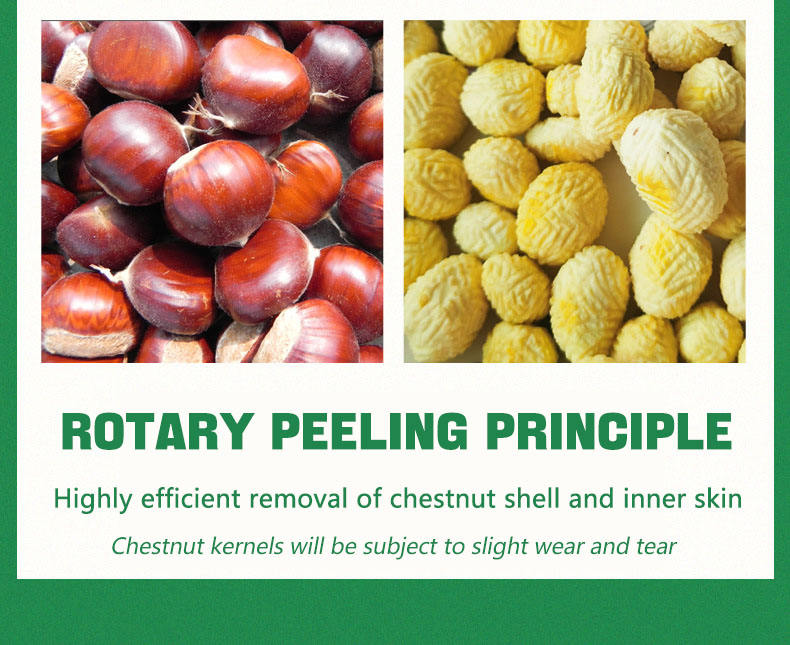 ROTARY PEELING PRINCIPLE

Highly efficient removal of chestnut shell and inner skin

Chestnut kernels will be subject to slight wear and tear